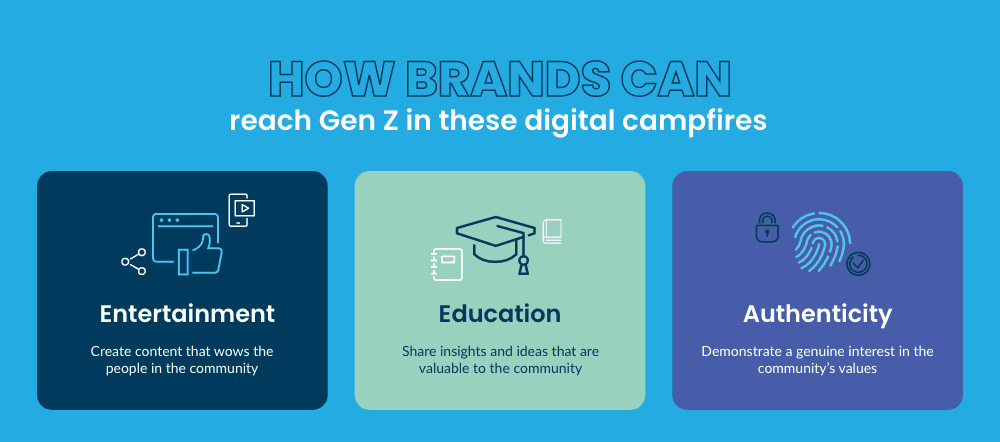 HOW BRANDS CAN
reach Gen Z in these digital campfires

Entertainment

Create content that wows the people in the community

Education

Share insights and ideas that are valuable to the community

Authenticity

Demonstrate a genuine interest in the community's values